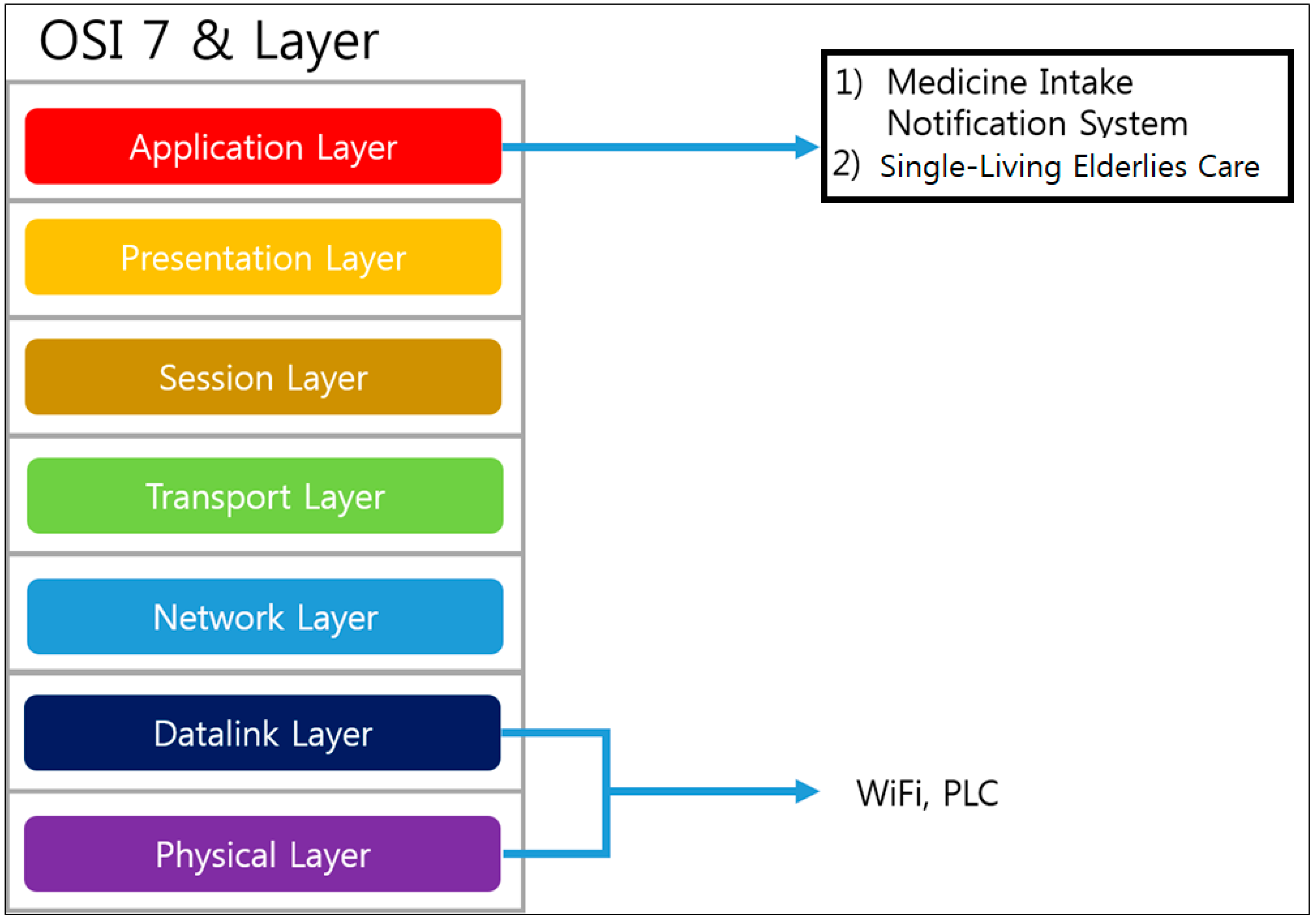 OSI 7 & Layer

Application Layer

Presentation Layer

Session Layer

Transport Layer

Network Layer

Datalink Layer

Physical Layer

1) Medicine Intake Notification System
2) Single-Living Elderlies Care

WiFi, PLC